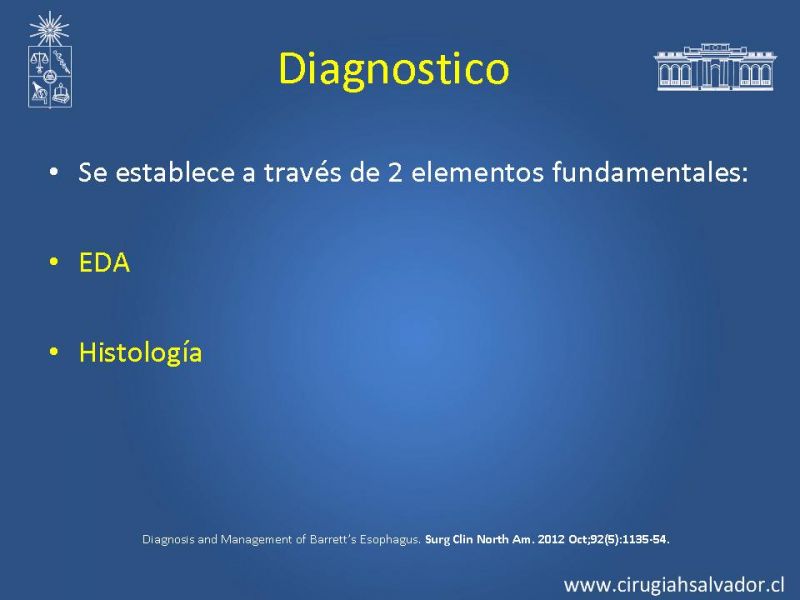 Diagnostico

• Se establece a través de 2 elementos fundamentales:

• EDA

• Histología

Diagnosis and Management of Barrett's Esophagus. Surg Clin North Am. 2012 Oct;92(5):1135-54.

www.cirugiahsalvador.cl